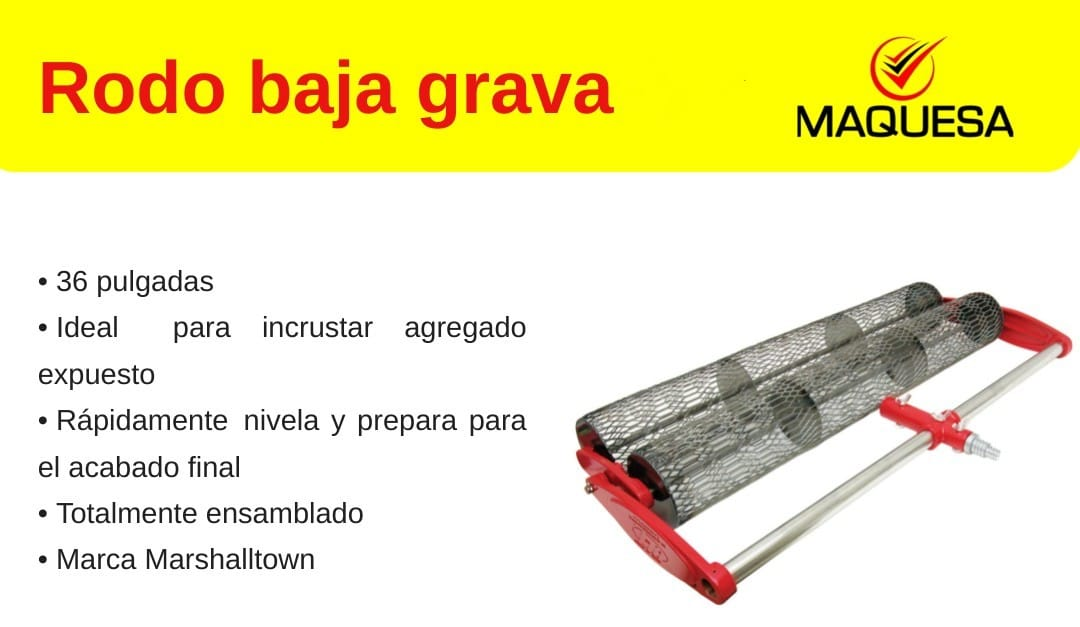 Rodo baja grava

MAQUESA

• 36 pulgadas
• Ideal para incrustar agregado expuesto
• Rápidamente nivela y prepara para el acabado final
• Totalmente ensamblado
• Marca Marshalltown